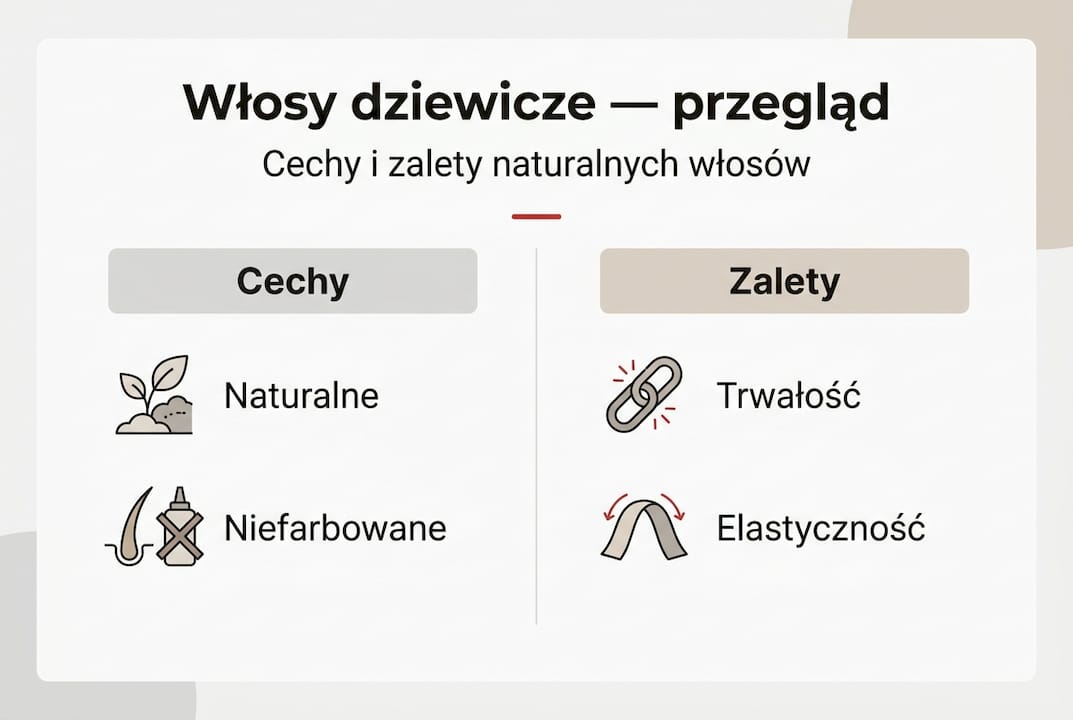 Włosy dziewicze — przegląd

Cechy i zalety naturalnych włosów

Cechy

Naturalne

Niefarbowane

Zalety

Trwałość

Elastyczność